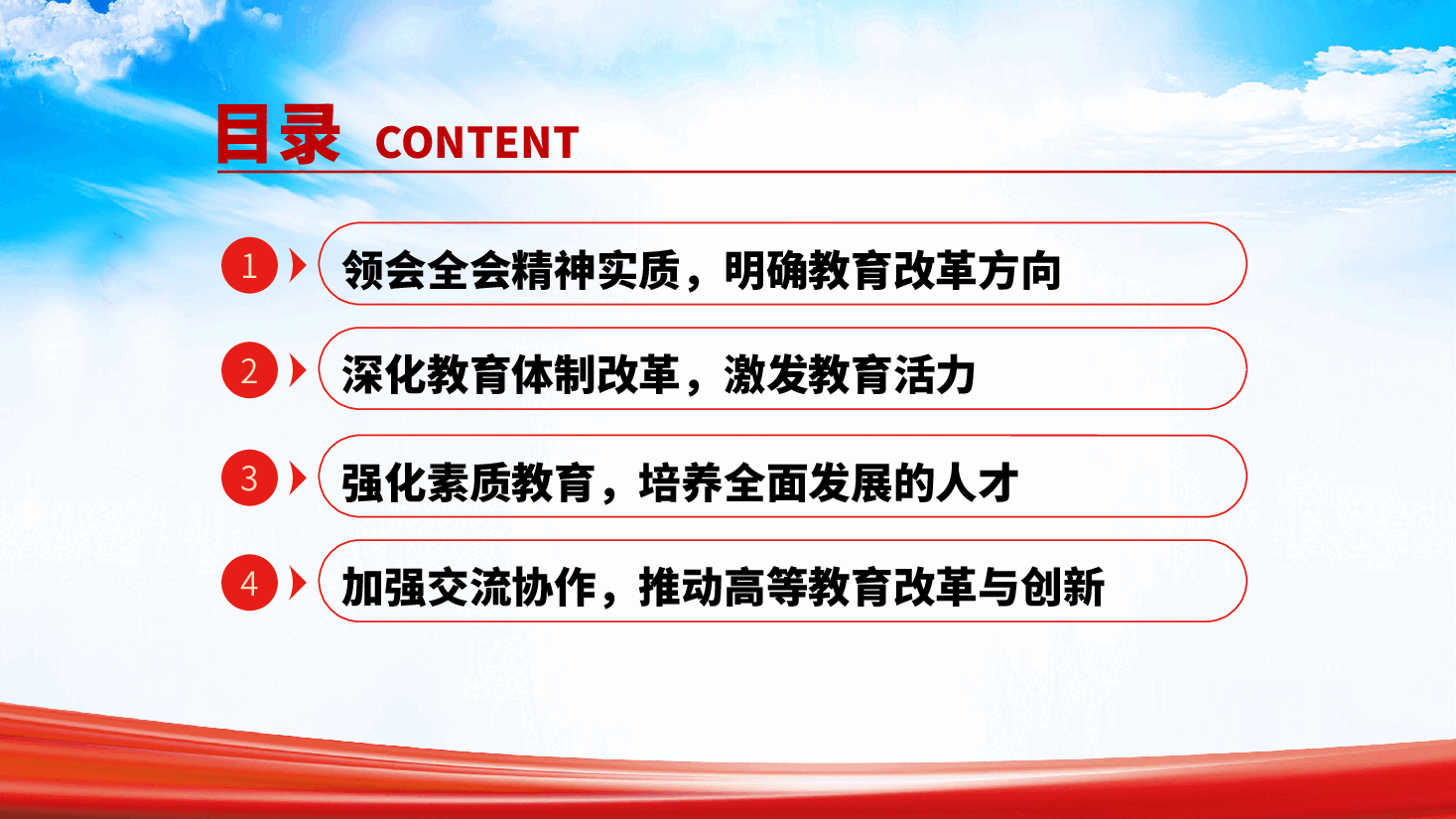 目录 CONTENT

1 领会全会精神实质，明确教育改革方向

2 深化教育体制改革，激发教育活力

3 强化素质教育，培养全面发展的人才

4 加强交流协作，推动高等教育改革与创新